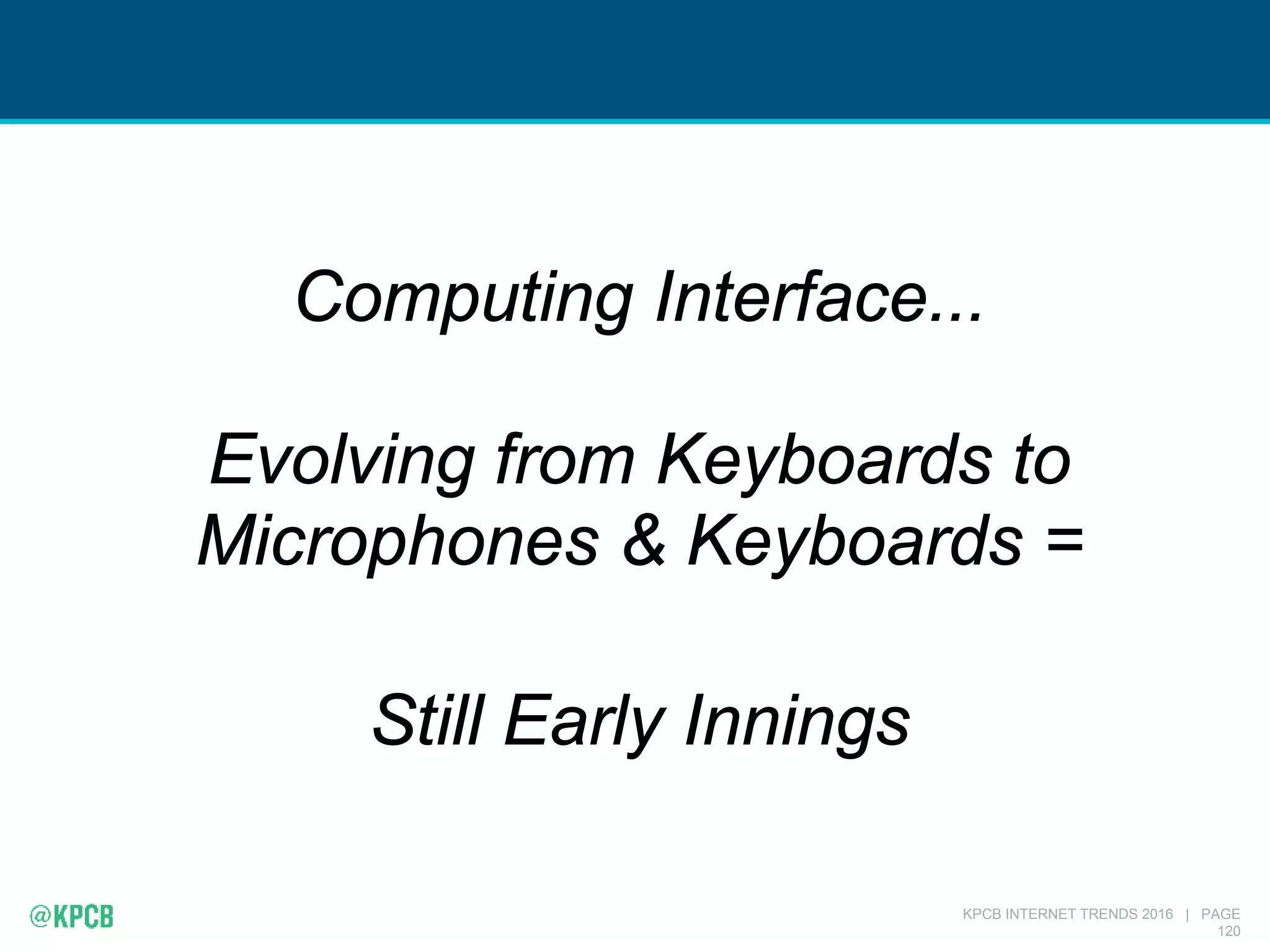 Computing Interface...

Evolving from Keyboards to Microphones & Keyboards =

Still Early Innings

@KPCB

KPCB INTERNET TRENDS 2016 | PAGE 120